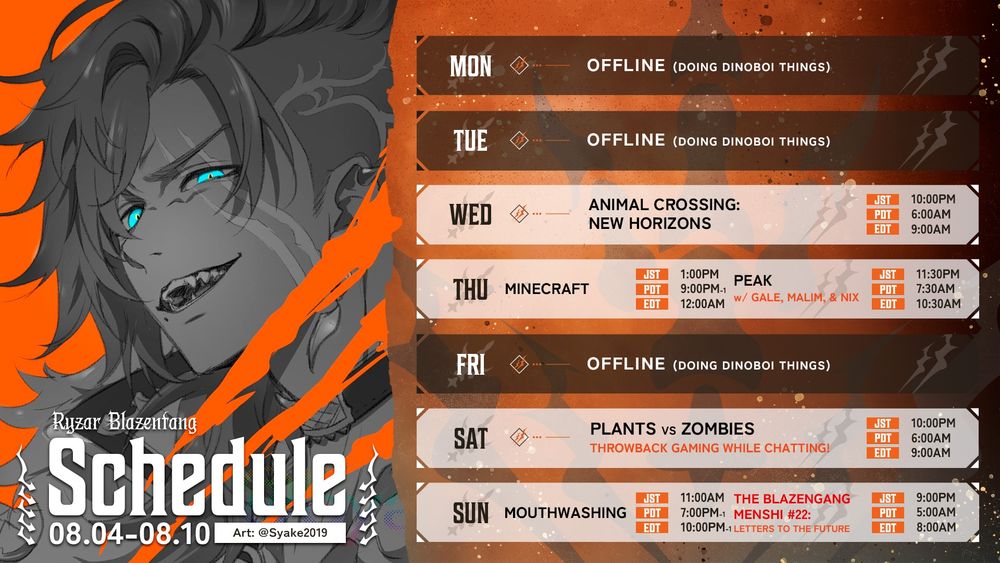 Ryzar Blazenfang
Schedule
08.04-08.10
Art: @Syake2019

MON
OFFLINE (DOING DINOBOI THINGS)

TUE
OFFLINE (DOING DINOBOI THINGS)

WED
ANIMAL CROSSING: NEW HORIZONS
JST 10:00PM
PDT 6:00AM
EDT 9:00AM

THU
MINECRAFT
JST 1:00PM
PDT 9:00PM-1
EDT 12:00AM
PEAK
w/ GALE, MALIM, & NIX
JST 11:30PM
PDT 7:30AM
EDT 10:30AM

FRI
OFFLINE (DOING DINOBOI THINGS)

SAT
PLANTS vs ZOMBIES
THROWBACK GAMING WHILE CHATTING!
JST 10:00PM
PDT 6:00AM
EDT 9:00AM

SUN
MOUTHWASHING
JST 11:00AM
PDT 7:00PM-1
EDT 10:00PM-1
THE BLAZENGANG MENSHI #22: LETTERS TO THE FUTURE
JST 9:00PM
PDT 5:00AM
EDT 8:00AM